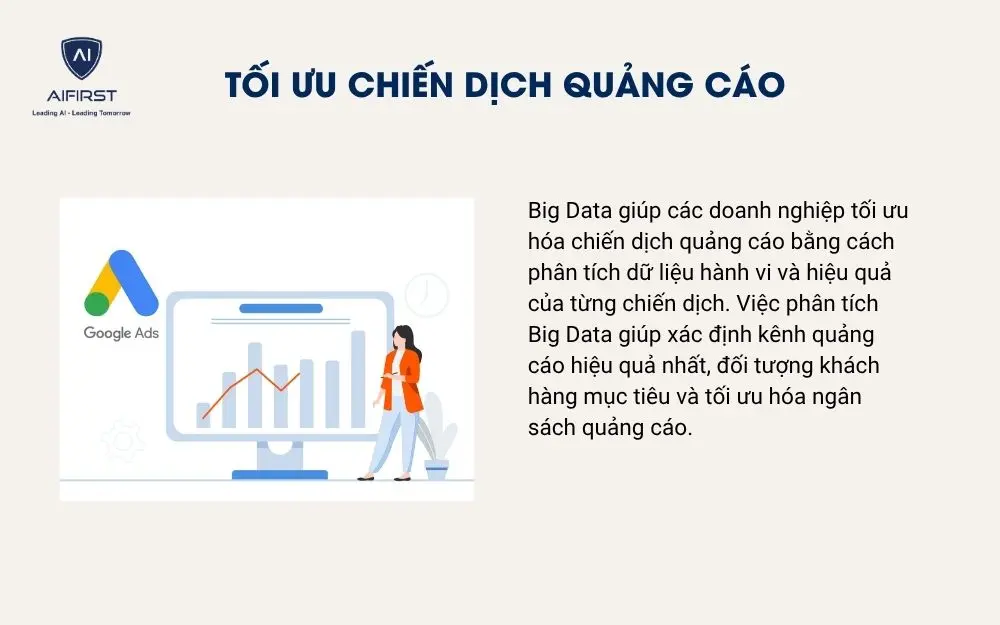 AI
AIFIRST
Leading AI - Leading Tomorrow

TỐI ƯU CHIẾN DỊCH QUẢNG CÁO

Google Ads

Big Data giúp các doanh nghiệp tối ưu hóa chiến dịch quảng cáo bằng cách phân tích dữ liệu hành vi và hiệu quả của từng chiến dịch. Việc phân tích Big Data giúp xác định kênh quảng cáo hiệu quả nhất, đối tượng khách hàng mục tiêu và tối ưu hóa ngân sách quảng cáo.